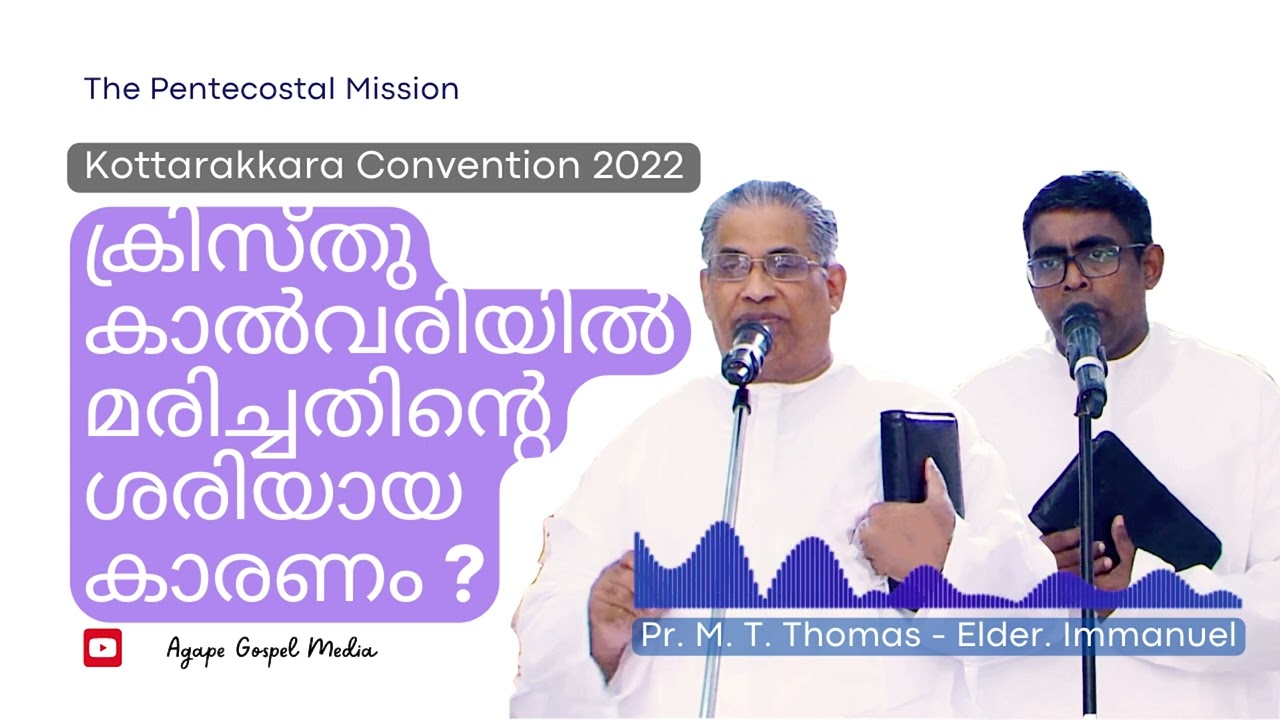 The Pentecostal Mission

Kottarakkara Convention 2022

ക്രിസ്തു കാൽവരിയിൽ മരിച്ചതിന്റെ ശരിയായ കാരണം ?

Agape Gospel Media

Pr. M. T. Thomas - Elder. Immanuel